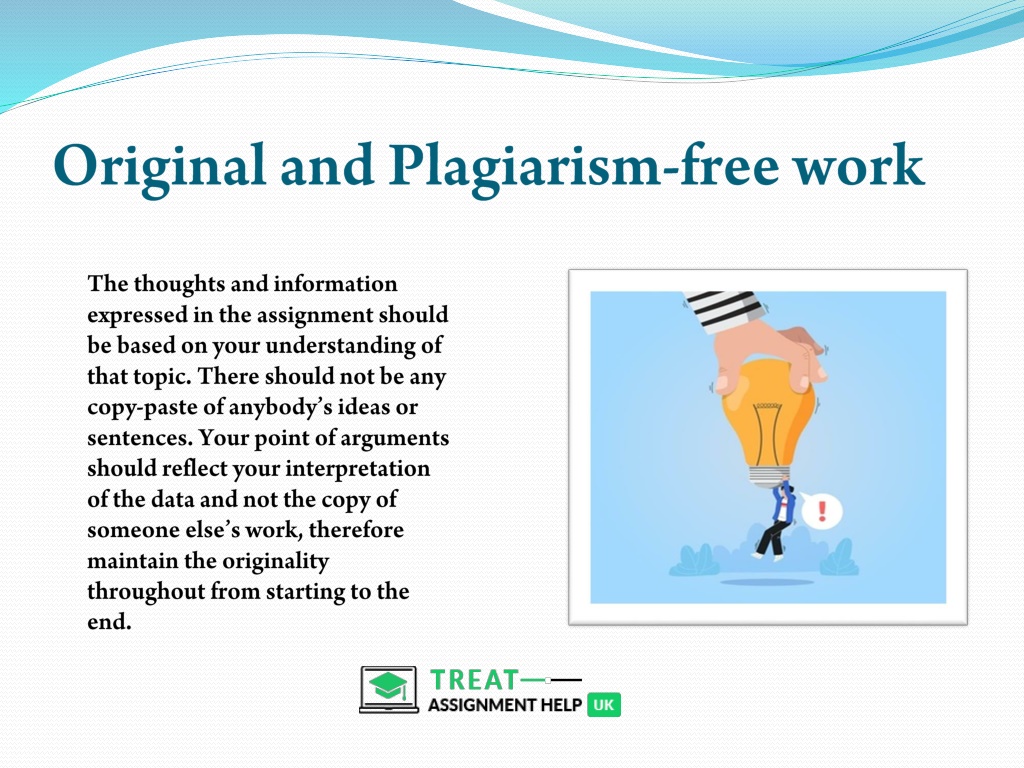 Original and Plagiarism-free work

The thoughts and information expressed in the assignment should be based on your understanding of that topic. There should not be any copy-paste of anybody's ideas or sentences. Your point of arguments should reflect your interpretation of the data and not the copy of someone else's work, therefore maintain the originality throughout from starting to the end.

!

TREAT
ASSIGNMENT HELP UK